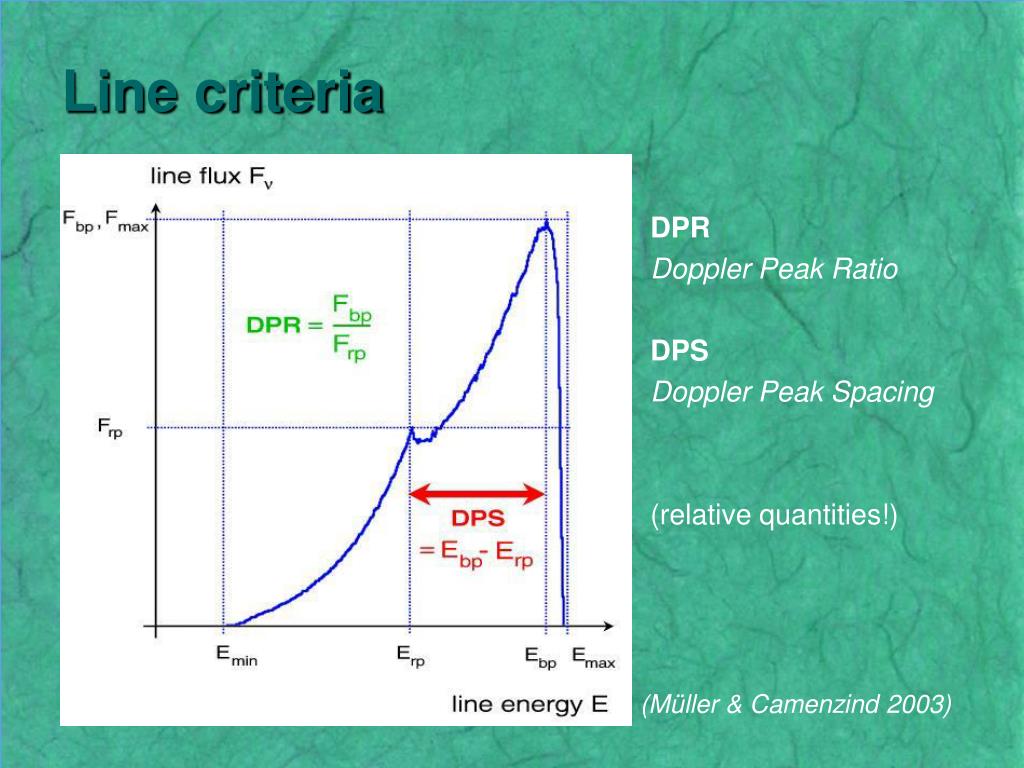 Line criteria

line flux $F_\nu$

$F_{bp}, F_{max}$

$DPR = \frac{F_{bp}}{F_{rp}}$

$F_{rp}$

DPS
$= E_{bp} - E_{rp}$

$E_{min}$ $E_{rp}$ $E_{bp}$ $E_{max}$

line energy E

DPR
Doppler Peak Ratio

DPS
Doppler Peak Spacing

(relative quantities!)

(Müller & Camenzind 2003)